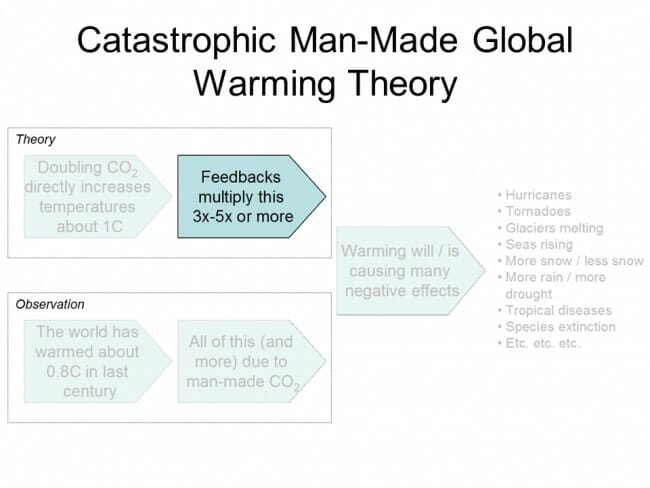 Catastrophic Man-Made Global Warming Theory

Theory

Doubling $CO_2$ directly increases temperatures about 1C

Feedbacks multiply this 3x-5x or more

Observation

The world has warmed about 0.8C in last century

All of this (and more) due to man-made $CO_2$

Warming will / is causing many negative effects

• Hurricanes
• Tornadoes
• Glaciers melting
• Seas rising
• More snow / less snow
• More rain / more drought
• Tropical diseases
• Species extinction
• Etc. etc. etc.